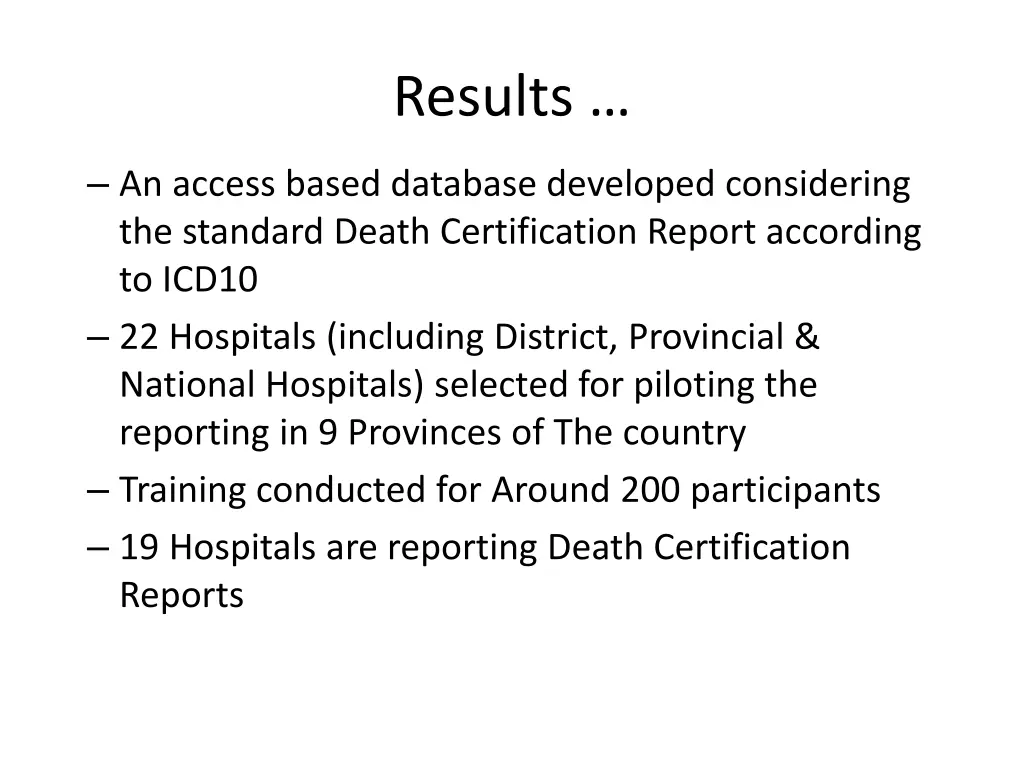 Results …

– An access based database developed considering the standard Death Certification Report according to ICD10

– 22 Hospitals (including District, Provincial & National Hospitals) selected for piloting the reporting in 9 Provinces of The country

– Training conducted for Around 200 participants

– 19 Hospitals are reporting Death Certification Reports